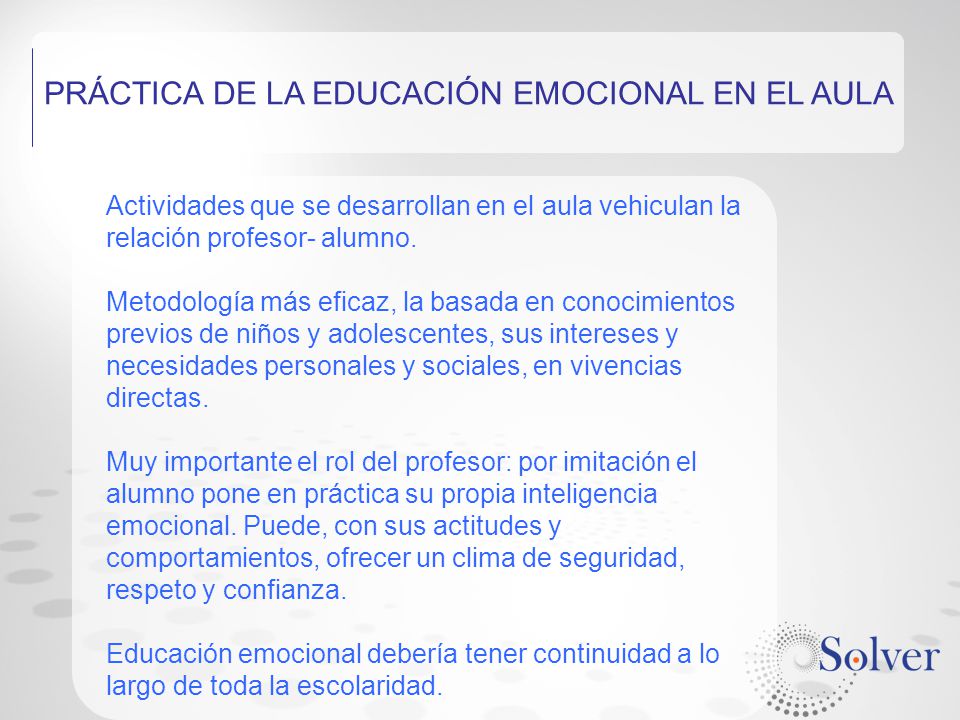 PRÁCTICA DE LA EDUCACIÓN EMOCIONAL EN EL AULA

Actividades que se desarrollan en el aula vehiculan la relación profesor- alumno.

Metodología más eficaz, la basada en conocimientos previos de niños y adolescentes, sus intereses y necesidades personales y sociales, en vivencias directas.

Muy importante el rol del profesor: por imitación el alumno pone en práctica su propia inteligencia emocional. Puede, con sus actitudes y comportamientos, ofrecer un clima de seguridad, respeto y confianza.

Educación emocional debería tener continuidad a lo largo de toda la escolaridad.

Solver